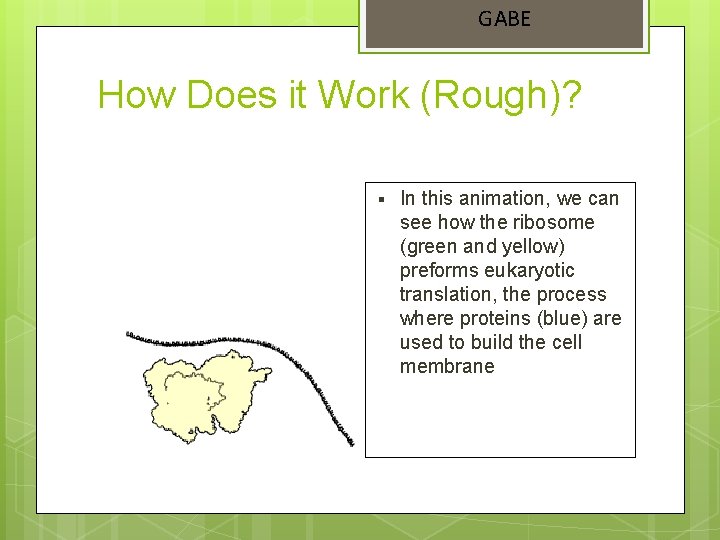 GABE

How Does it Work (Rough)?

▪ In this animation, we can see how the ribosome (green and yellow) preforms eukaryotic translation, the process where proteins (blue) are used to build the cell membrane